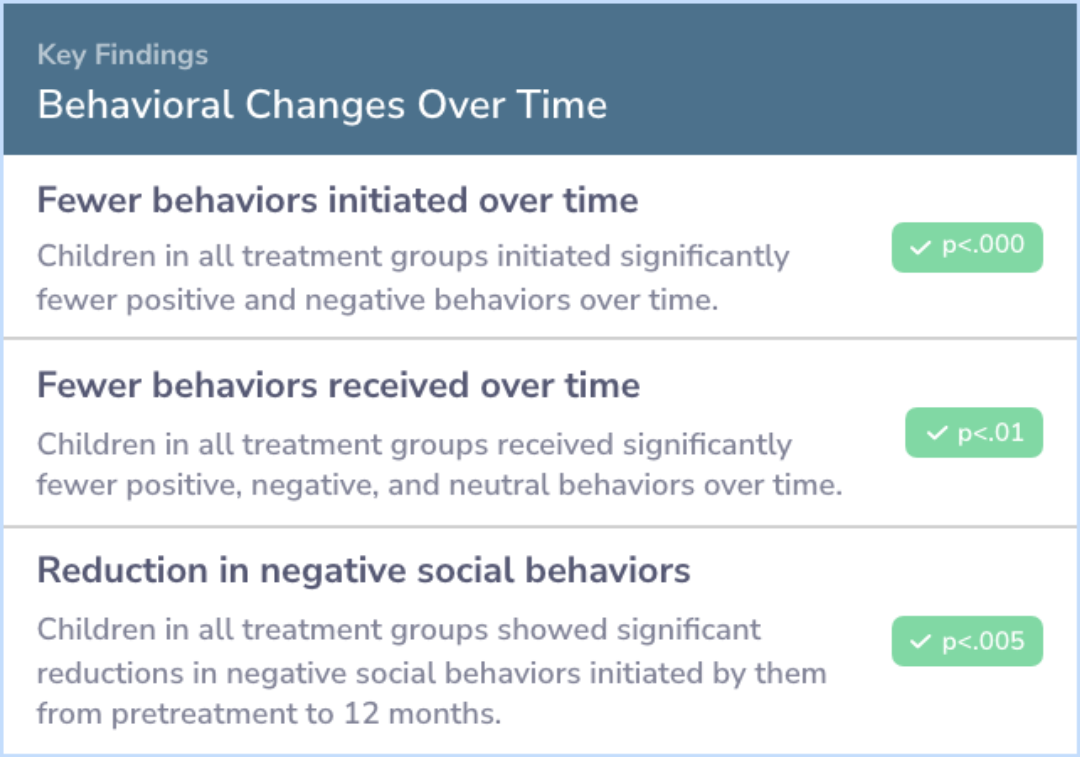 Key Findings
Behavioral Changes Over Time

Fewer behaviors initiated over time
Children in all treatment groups initiated significantly fewer positive and negative behaviors over time.
✓ p<.000

Fewer behaviors received over time
Children in all treatment groups received significantly fewer positive, negative, and neutral behaviors over time.
✓ p<.01

Reduction in negative social behaviors
Children in all treatment groups showed significant reductions in negative social behaviors initiated by them from pretreatment to 12 months.
✓ p<.005